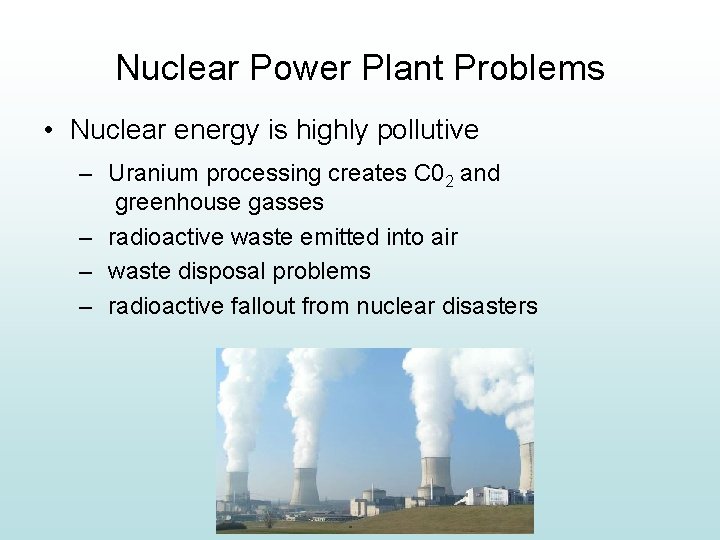 Nuclear Power Plant Problems

• Nuclear energy is highly pollutive

– Uranium processing creates $C0_2$ and greenhouse gasses

– radioactive waste emitted into air

– waste disposal problems

– radioactive fallout from nuclear disasters